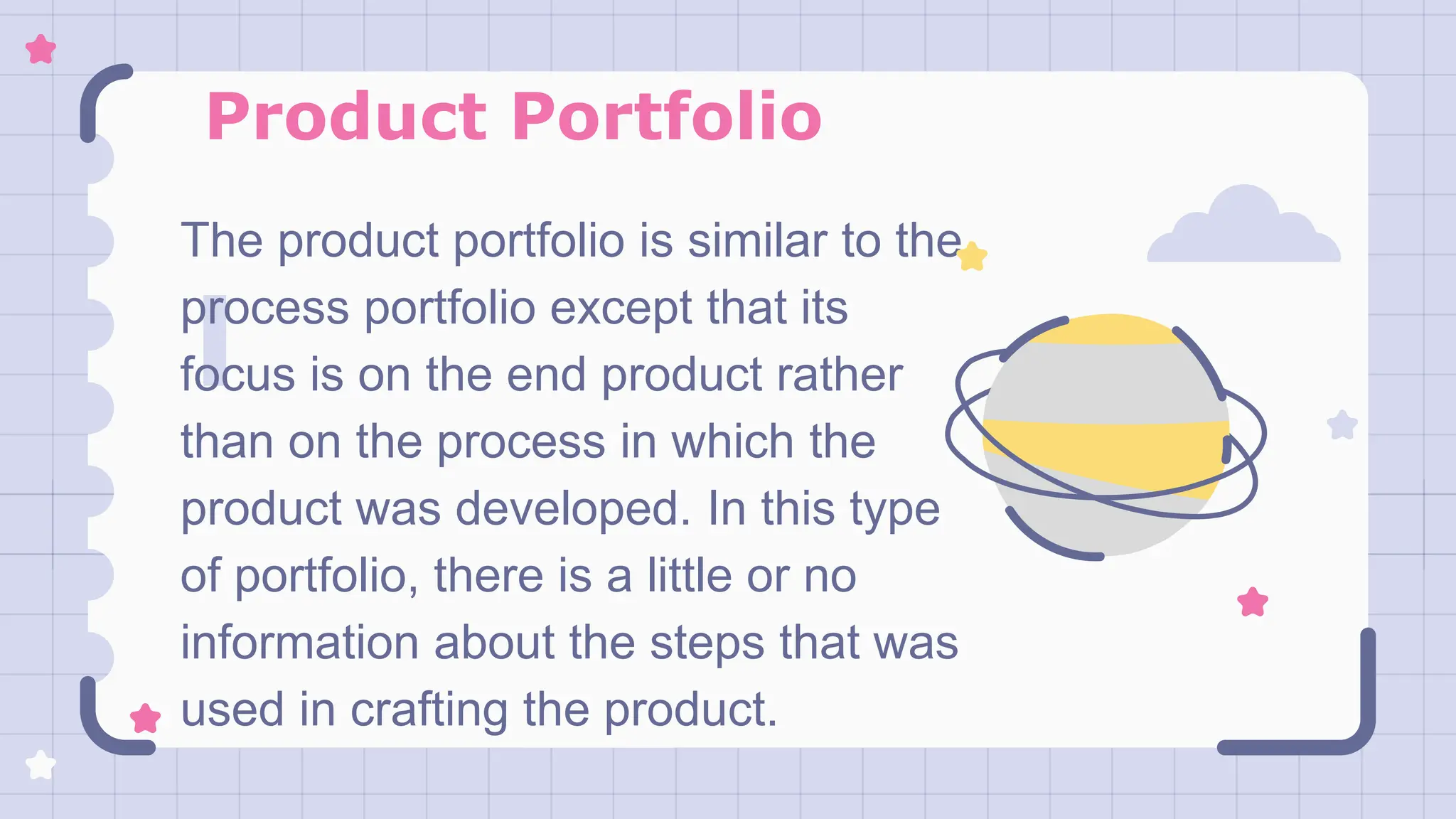 Product Portfolio

The product portfolio is similar to the process portfolio except that its focus is on the end product rather than on the process in which the product was developed. In this type of portfolio, there is a little or no information about the steps that was used in crafting the product.